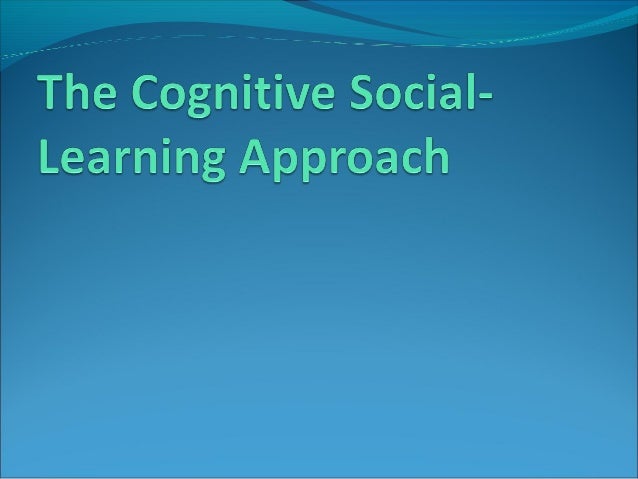 The Cognitive Social-Learning Approach